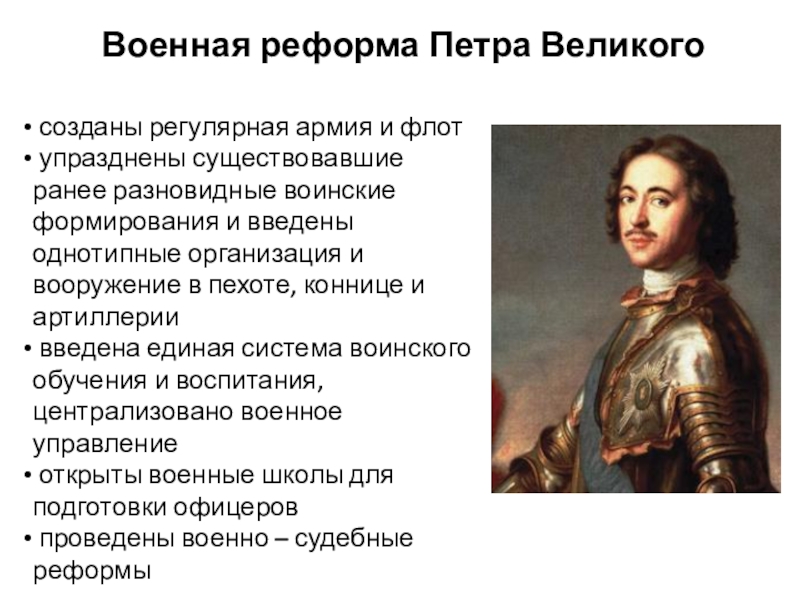 Военная реформа Петра Великого

• созданы регулярная армия и флот
• упразднены существовавшие ранее разновидные воинские формирования и введены однотипные организация и вооружение в пехоте, коннице и артиллерии
• введена единая система воинского обучения и воспитания, централизовано военное управление
• открыты военные школы для подготовки офицеров
• проведены военно – судебные реформы